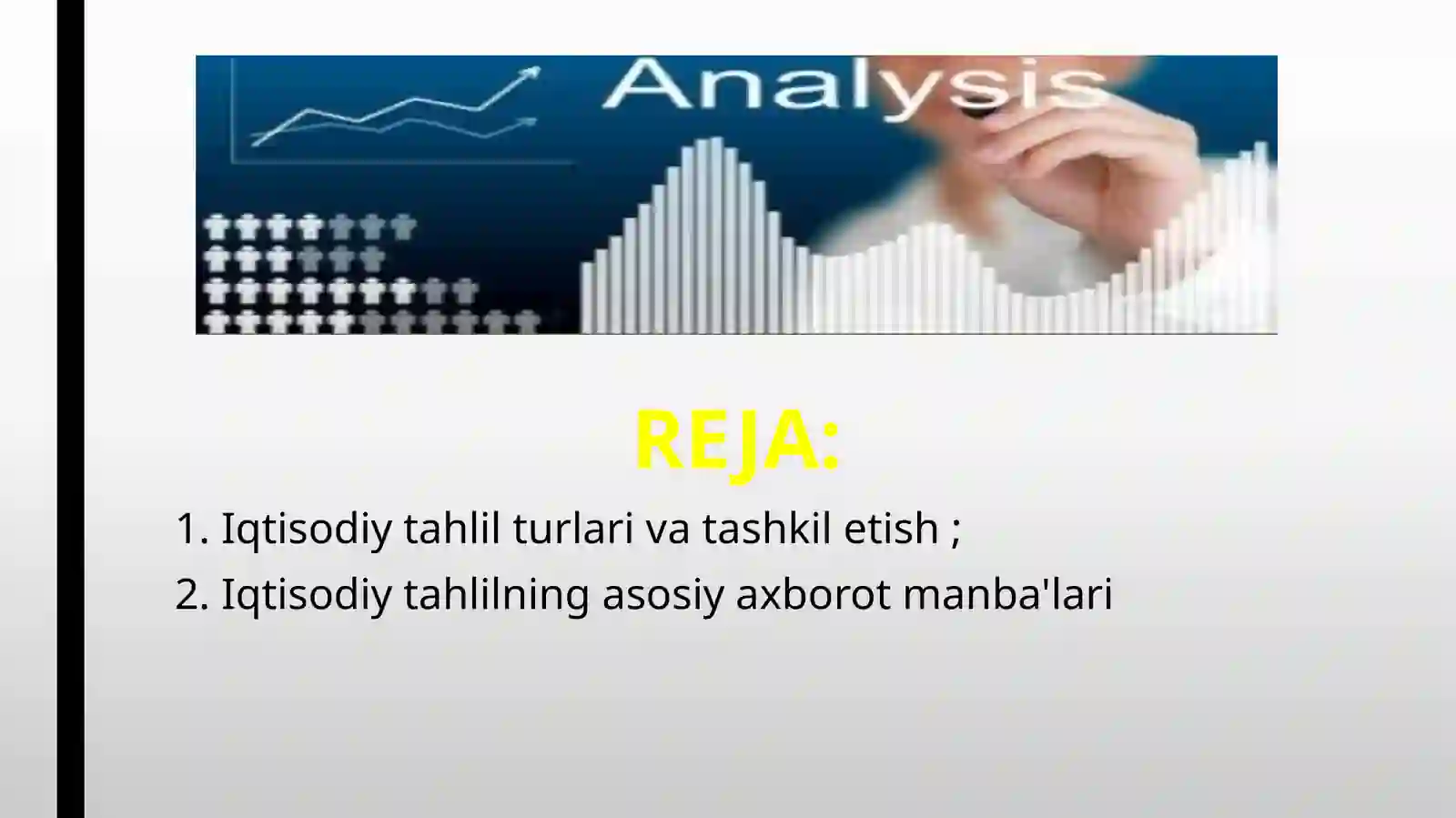 Analysis

REJA:

1. Iqtisodiy tahlil turlari va tashkil etish ;

2. Iqtisodiy tahlilning asosiy axborot manba'lari